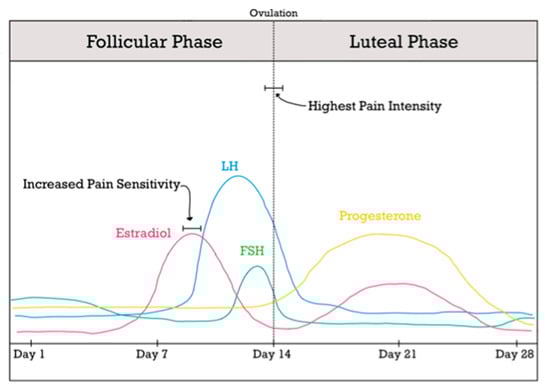 Ovulation

Follicular Phase

Luteal Phase

Highest Pain Intensity

LH

Increased Pain Sensitivity

Progesterone

Estradiol

FSH

Day 1

Day 7

Day 14

Day 21

Day 28